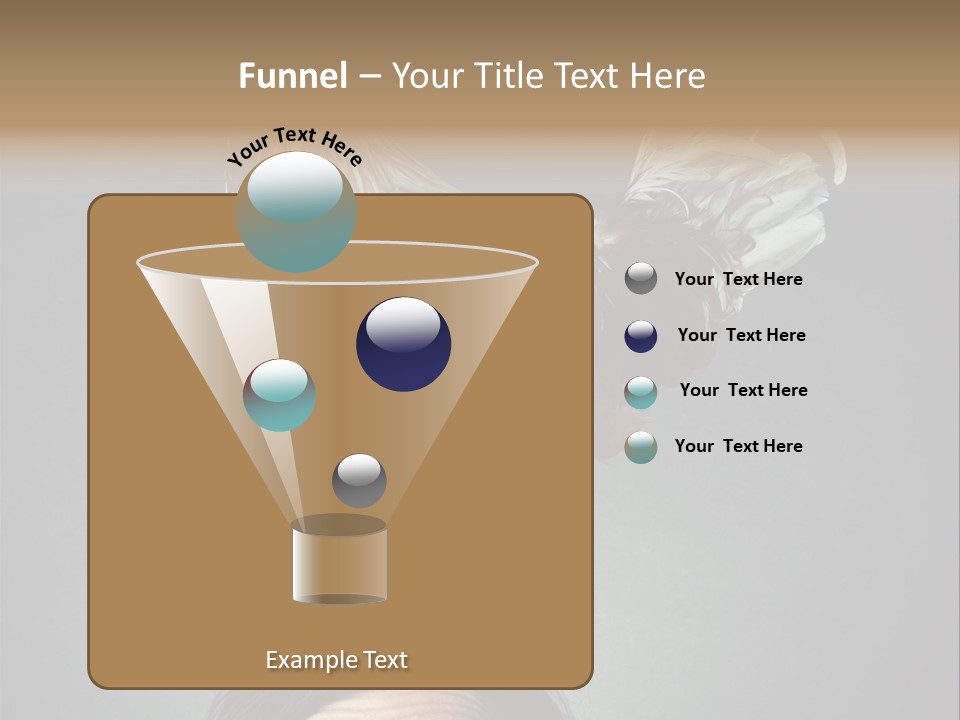 Funnel – Your Title Text Here

Your Text Here

Your Text Here

Your Text Here

Your Text Here

Your Text Here

Example Text